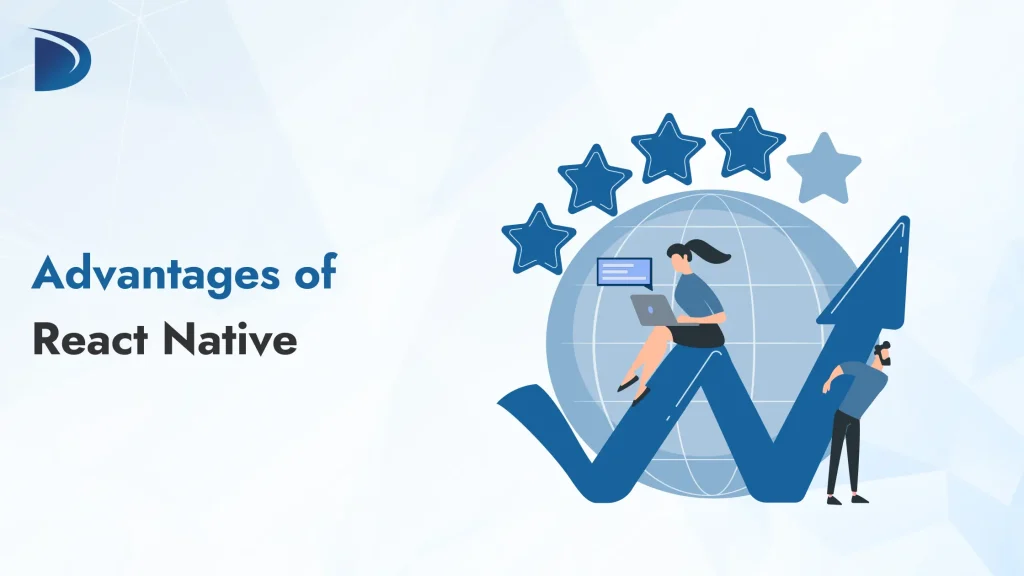 Advantages of
React Native